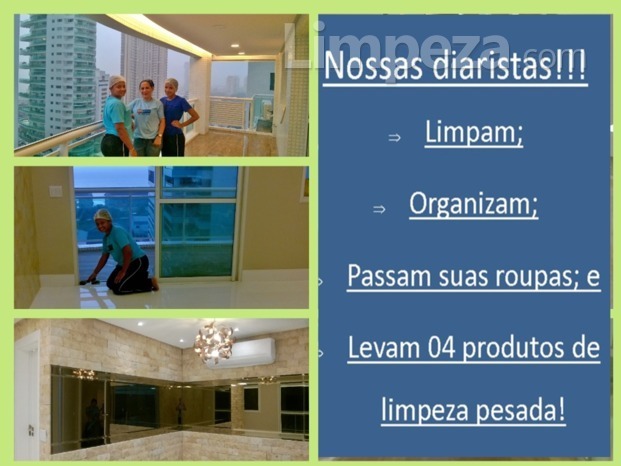 Limpeza.com

Nossas diaristas!!!

⇒ Limpam;

⇒ Organizam;

Passam suas roupas; e

Levam 04 produtos de limpeza pesada!